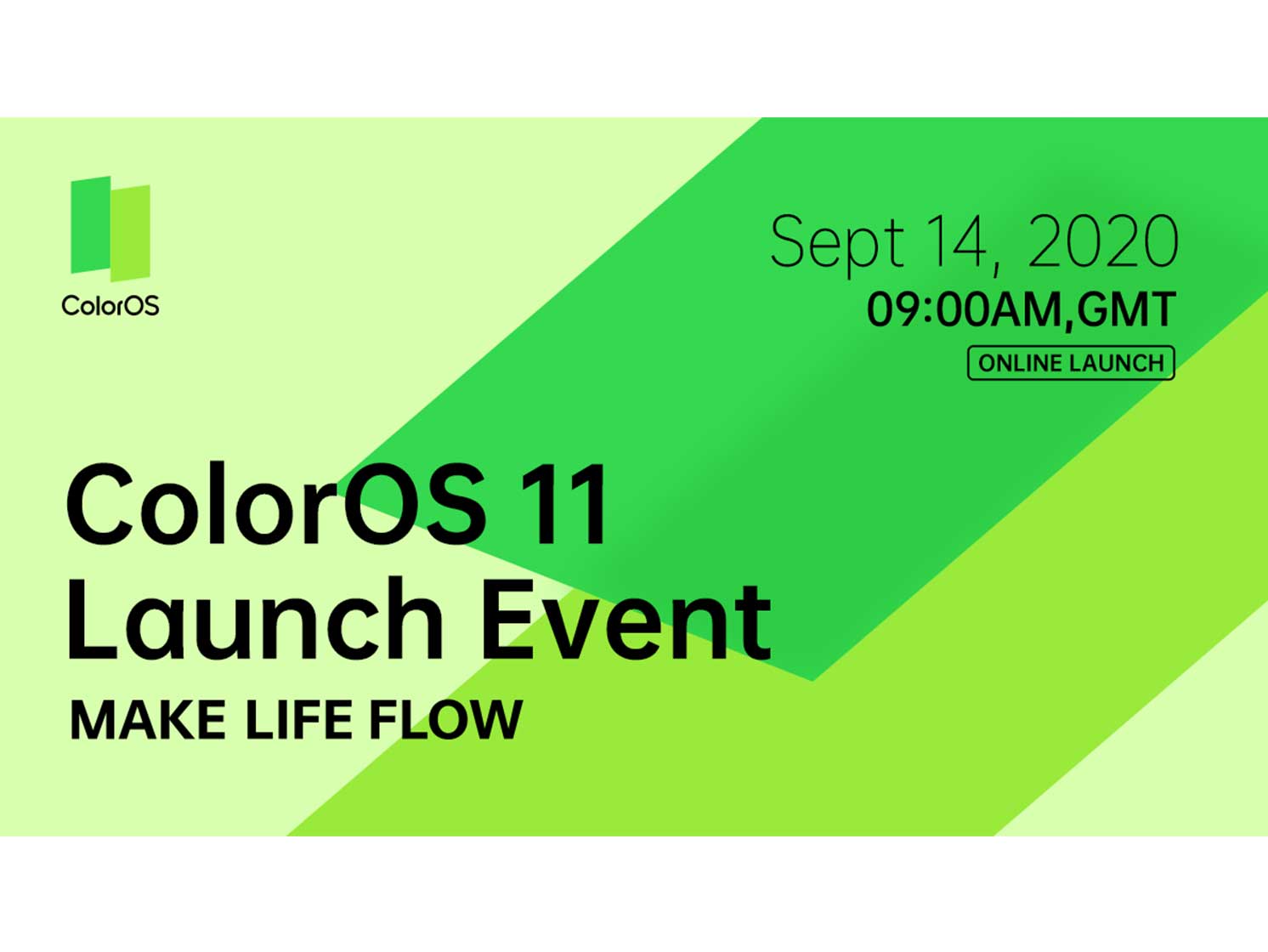 ColorOS

Sept 14, 2020
09:00AM,GMT
ONLINE LAUNCH

ColorOS 11
Launch Event
MAKE LIFE FLOW